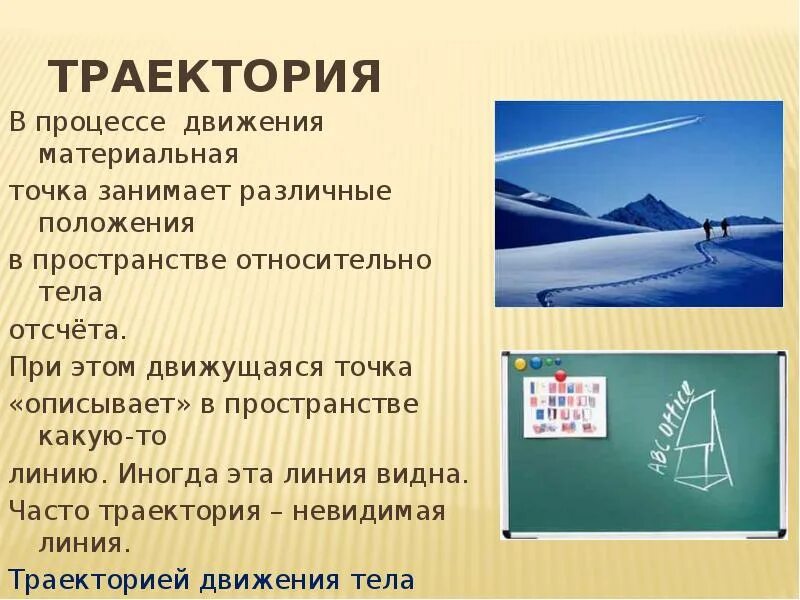 ТРАЕКТОРИЯ

В процессе движения материальная

точка занимает различные положения

в пространстве относительно тела

отсчёта.

При этом движущаяся точка

«описывает» в пространстве какую-то

линию. Иногда эта линия видна.

Часто траектория – невидимая линия.

Траекторией движения тела

ABC Office